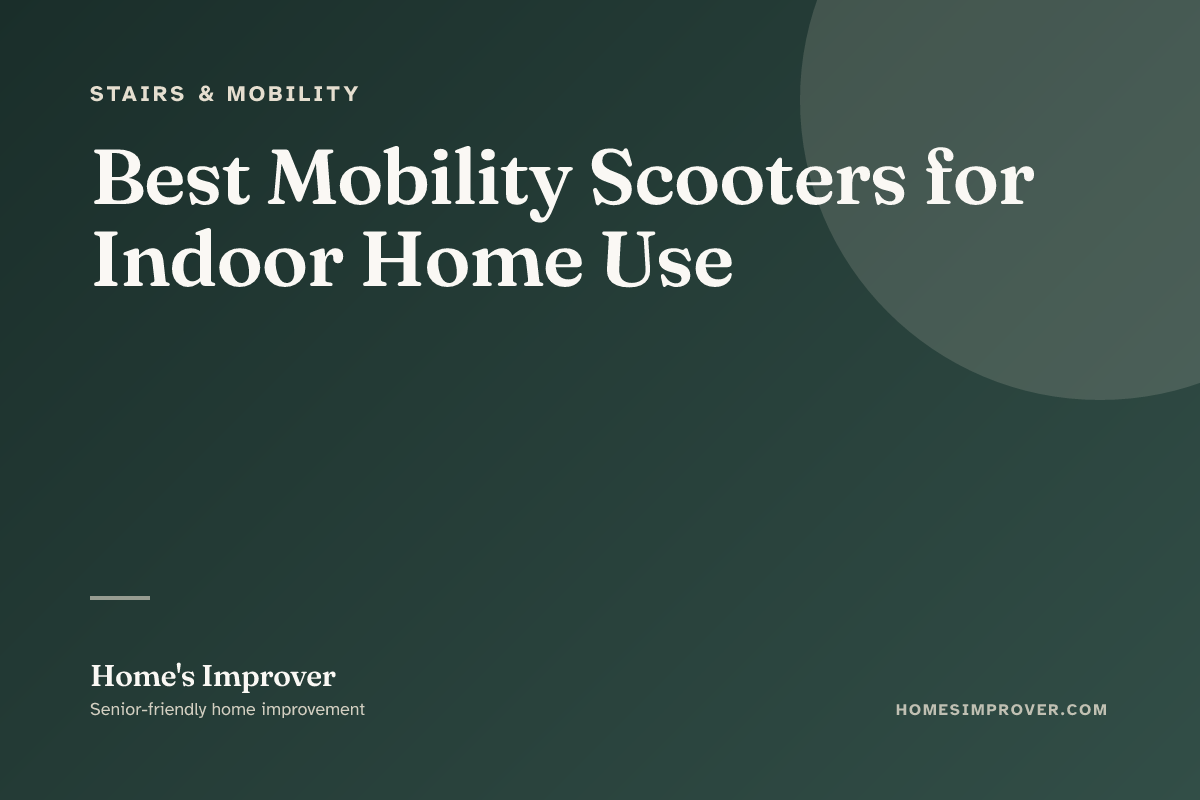 STAIRS & MOBILITY

Best Mobility Scooters for Indoor Home Use

Home's Improver

Senior-friendly home improvement

HOMESIMPROVER.COM